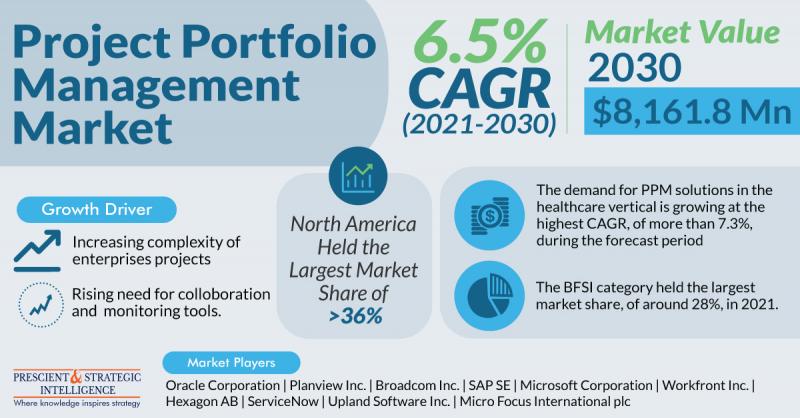 Project Portfolio Management Market

6.5% CAGR (2021-2030)

Market Value 2030

$8,161.8 Mn

Growth Driver

Increasing complexity of enterprises projects

Rising need for colloboration and monitoring tools.

North America Held the Largest Market Share of >36%

The demand for PPM solutions in the healthcare vertical is growing at the highest CAGR, of more than 7.3%, during the forecast period

The BFSI category held the largest market share, of around 28%, in 2021.

PRESCIENT & STRATEGIC INTELLIGENCE
Where knowledge inspires strategy

Market Players

Oracle Corporation | Planview Inc. | Broadcom Inc. | SAP SE | Microsoft Corporation | Workfront Inc. | Hexagon AB | ServiceNow | Upland Software Inc. | Micro Focus International plc